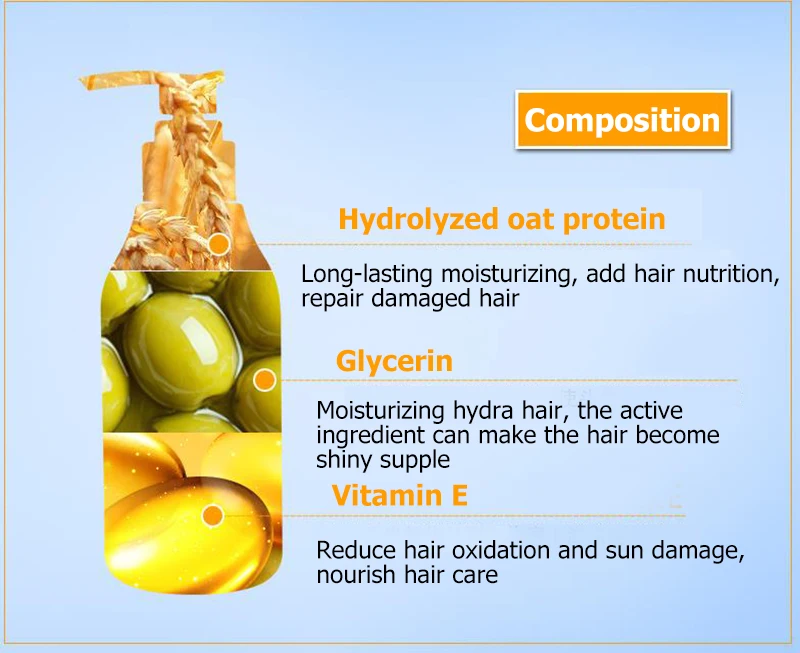 Composition

Hydrolyzed oat protein

Long-lasting moisturizing, add hair nutrition, repair damaged hair

Glycerin

Moisturizing hydra hair, the active ingredient can make the hair become shiny supple

Vitamin E

Reduce hair oxidation and sun damage, nourish hair care